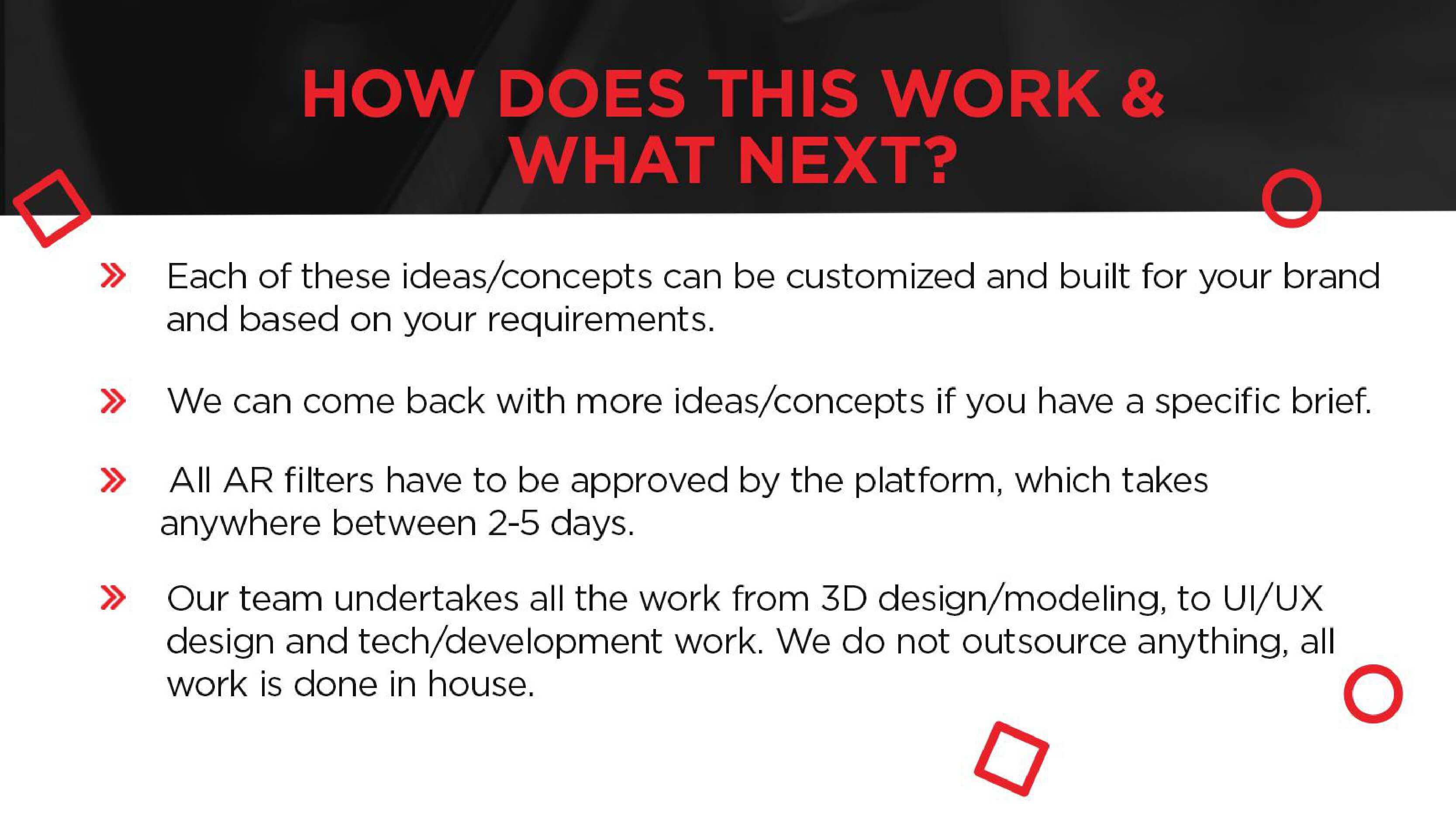 HOW DOES THIS WORK & WHAT NEXT?

» Each of these ideas/concepts can be customized and built for your brand and based on your requirements.

» We can come back with more ideas/concepts if you have a specific brief.

» All AR filters have to be approved by the platform, which takes anywhere between 2-5 days.

» Our team undertakes all the work from 3D design/modeling, to UI/UX design and tech/development work. We do not outsource anything, all work is done in house.